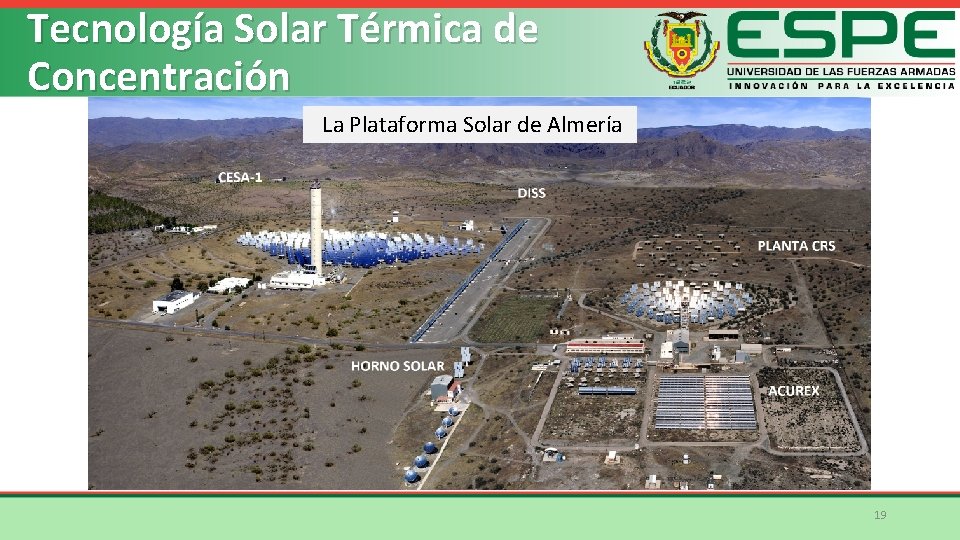 Tecnología Solar Térmica de Concentración

ESPE
UNIVERSIDAD DE LAS FUERZAS ARMADAS
INNOVACIÓN PARA LA EXCELENCIA

La Plataforma Solar de Almería

CESA-1

DISS

PLANTA CRS

HORNO SOLAR

ACUREX

19